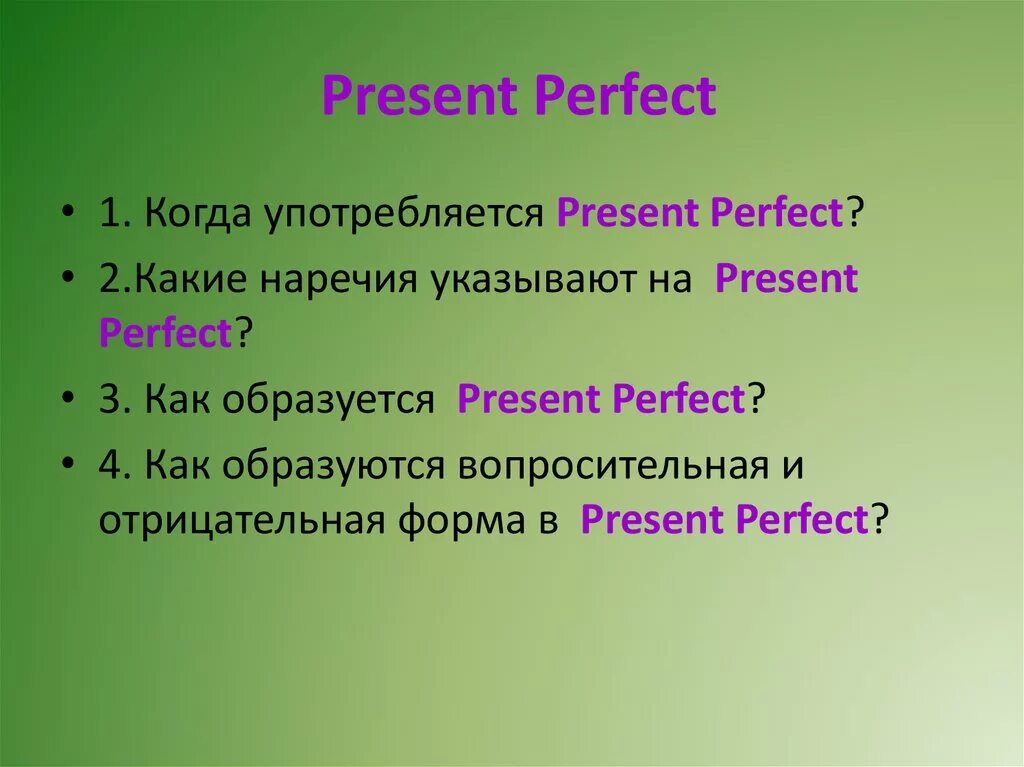 Present Perfect

• 1. Когда употребляется Present Perfect?
• 2.Какие наречия указывают на Present Perfect?
• 3. Как образуется Present Perfect?
• 4. Как образуются вопросительная и отрицательная форма в Present Perfect?